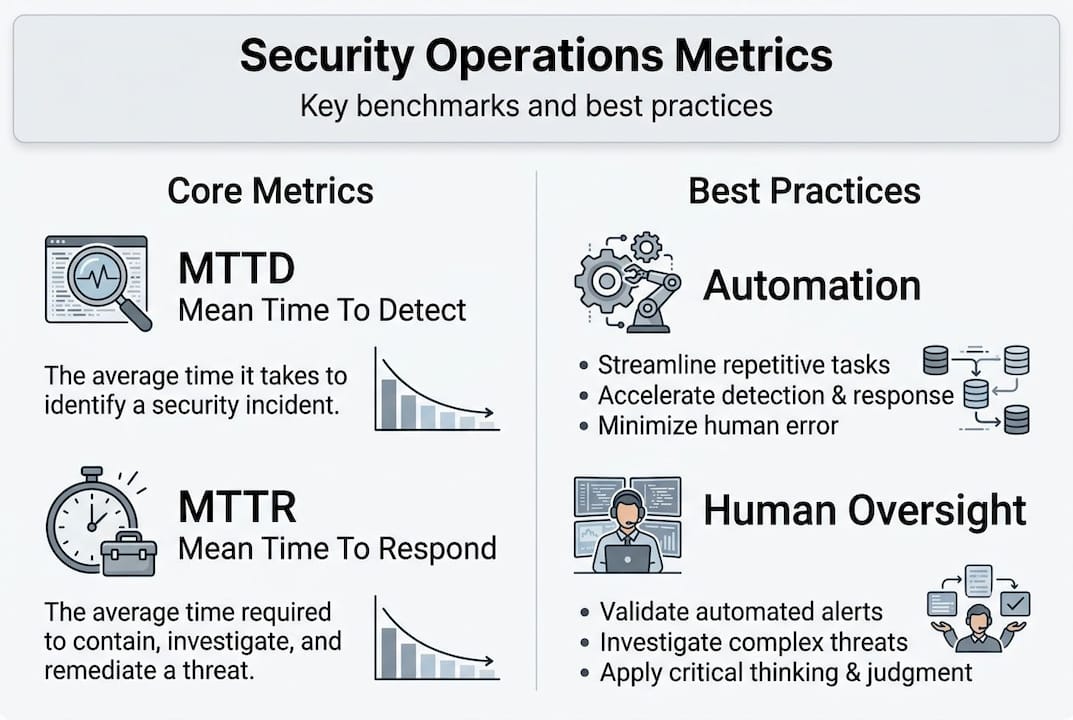 Security Operations Metrics
Key benchmarks and best practices

Core Metrics

MTTD
Mean Time To Detect

The average time it takes to identify a security incident.

MTTR
Mean Time To Respond

The average time required to contain, investigate, and remediate a threat.

Best Practices

Automation

• Streamline repetitive tasks
• Accelerate detection & response
• Minimize human error

Human Oversight

• Validate automated alerts
• Investigate complex threats
• Apply critical thinking & judgment